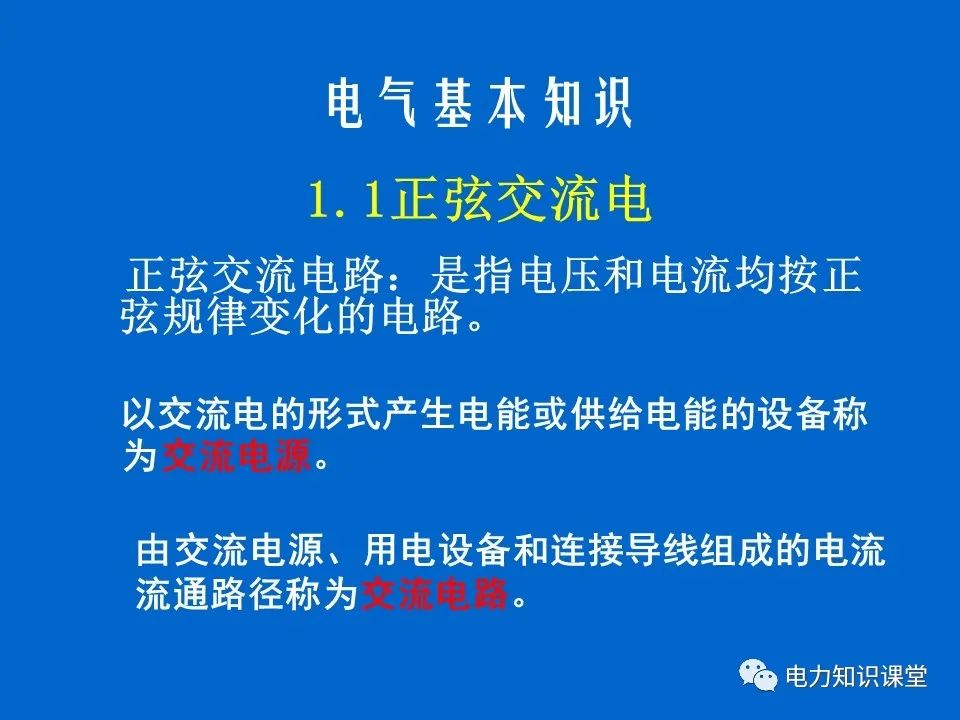 电气基本知识

1.1正弦交流电

正弦交流电路：是指电压和电流均按正弦规律变化的电路。

以交流电的形式产生电能或供给电能的设备称为交流电源。

由交流电源、用电设备和连接导线组成的电流流通路径称为交流电路。

电力知识课堂